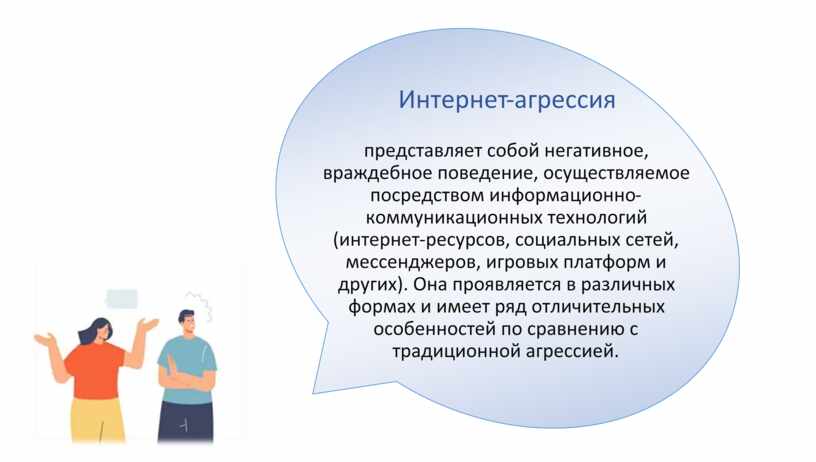 Интернет-агрессия

представляет собой негативное, враждебное поведение, осуществляемое посредством информационно-коммуникационных технологий (интернет-ресурсов, социальных сетей, мессенджеров, игровых платформ и других). Она проявляется в различных формах и имеет ряд отличительных особенностей по сравнению с традиционной агрессией.